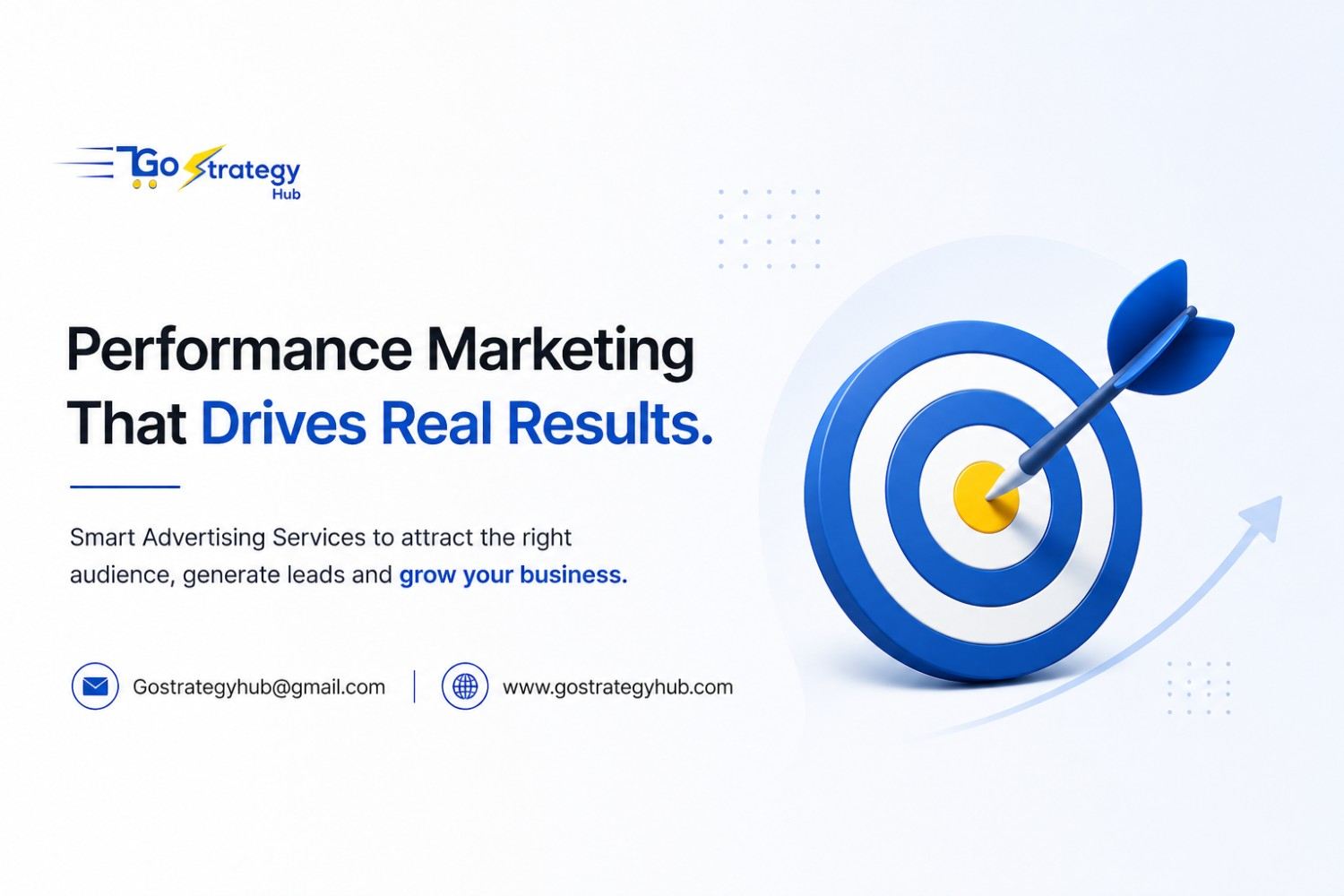 Go Strategy Hub

Performance Marketing That Drives Real Results.

Smart Advertising Services to attract the right audience, generate leads and grow your business.

Gostrategyhub@gmail.com | www.gostrategyhub.com